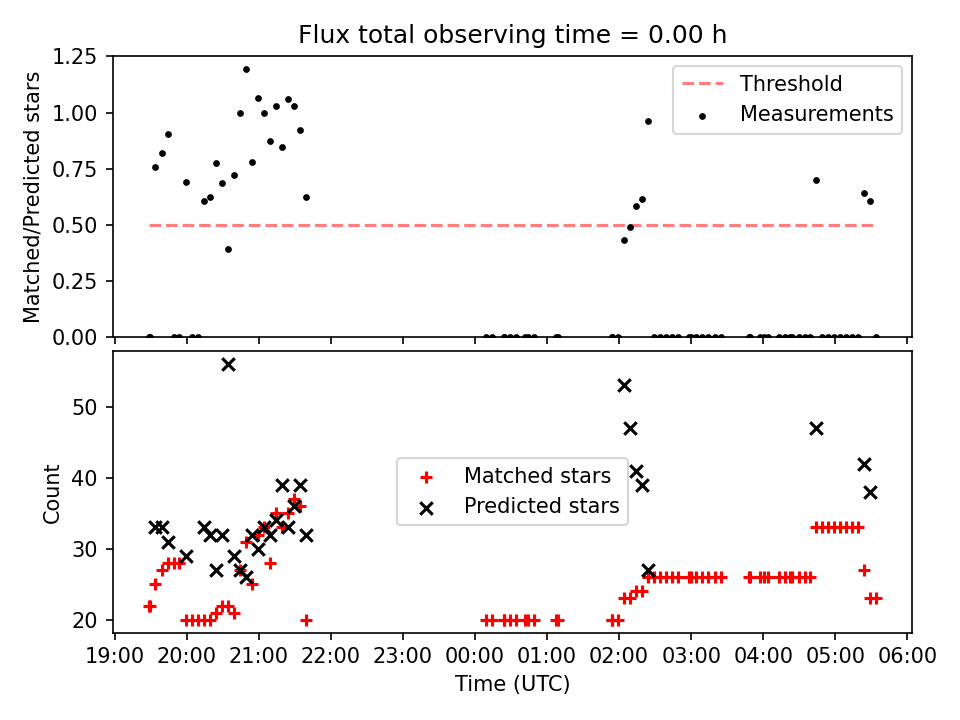 Flux total observing time = 0.00 h

Matched/Predicted stars

1.25
1.00
0.75
0.50
0.25
0.00

Threshold
Measurements

Count

50
40
30
20

Matched stars
Predicted stars

19:00 20:00 21:00 22:00 23:00 00:00 01:00 02:00 03:00 04:00 05:00 06:00
Time (UTC)